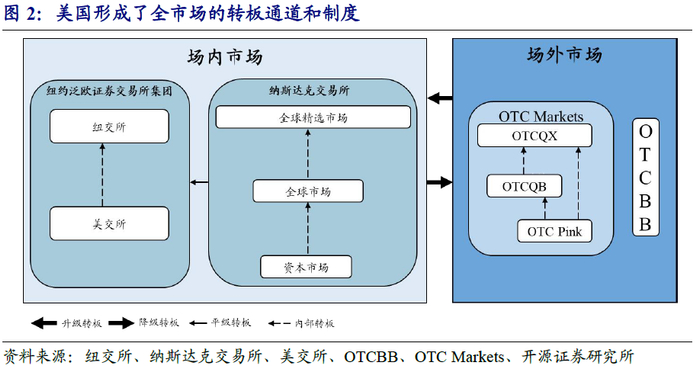 图 2：美国形成了全市场的转板通道和制度

场内市场

纽约泛欧证券交易所集团

纽交所

美交所

纳斯达克交易所

全球精选市场

全球市场

资本市场

场外市场

OTC Markets

OTCQX

OTCQB

OTC Pink

OTCBB

升级转板 降级转板 平级转板 内部转板

资料来源：纽交所、纳斯达克交易所、美交所、OTCBB、OTC Markets、开源证券研究所